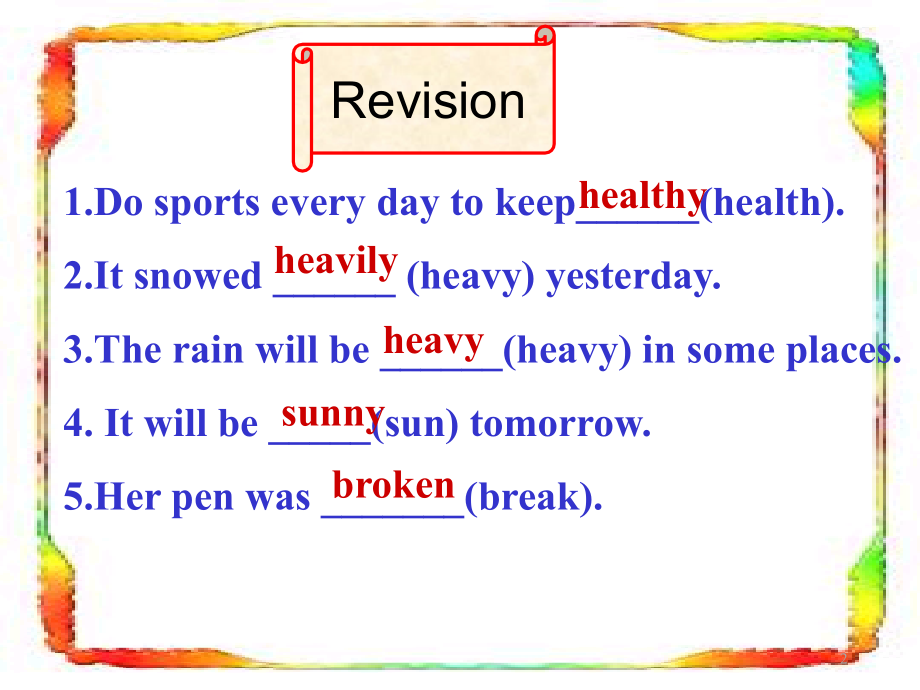 Revision

1.Do sports every day to keep healthy (health).

2.It snowed heavily (heavy) yesterday.

3.The rain will be heavy (heavy) in some places.

4. It will be sunny (sun) tomorrow.

5.Her pen was broken (break).